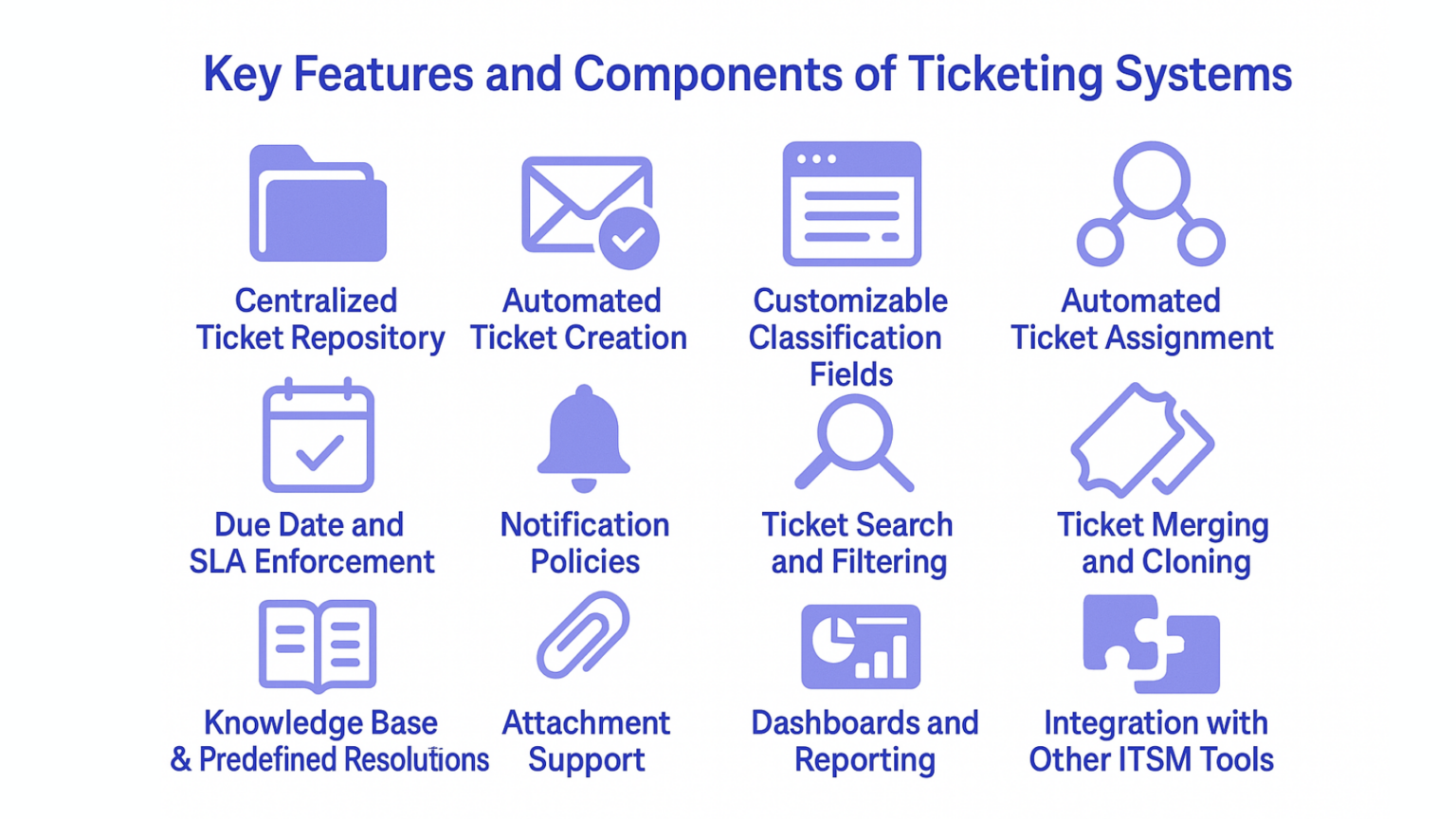 Key Features and Components of Ticketing Systems

Centralized Ticket Repository

Automated Ticket Creation

Customizable Classification Fields

Automated Ticket Assignment

Due Date and SLA Enforcement

Notification Policies

Ticket Search and Filtering

Ticket Merging and Cloning

Knowledge Base & Predefined Resolutions

Attachment Support

Dashboards and Reporting

Integration with Other ITSM Tools